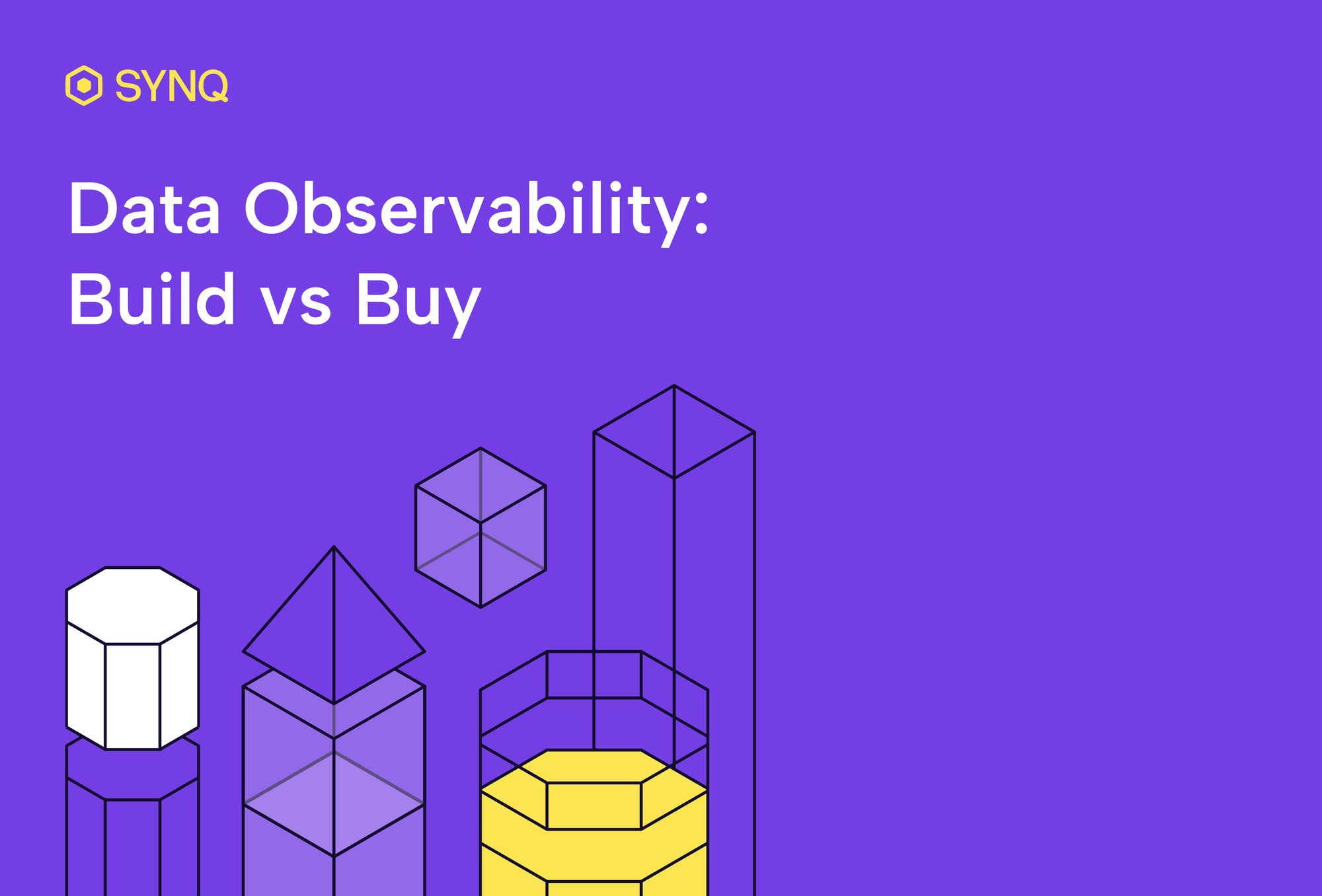 SYNQ

Data Observability: Build vs Buy